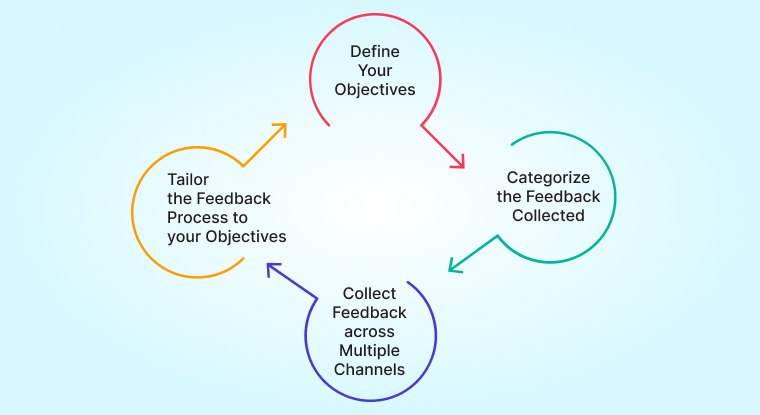 Define Your Objectives

Categorize the Feedback Collected

Collect Feedback across Multiple Channels

Tailor the Feedback Process to your Objectives